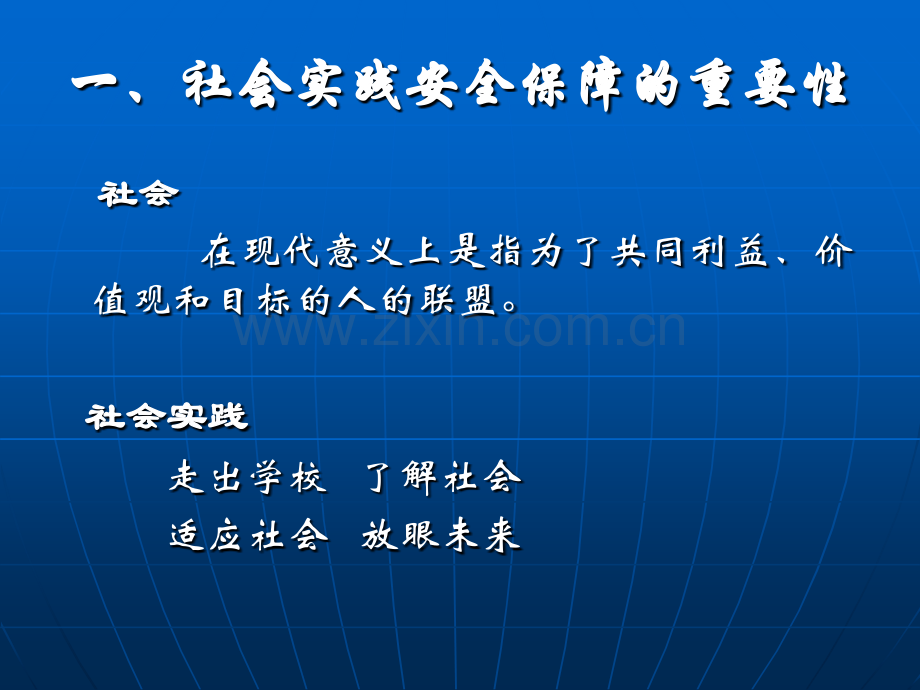 一、社会实践安全保障的重要性

社会

在现代意义上是指为了共同利益、价值观和目标的人的联盟。

www.zixin.com.cn

社会实践

走出学校　了解社会

适应社会　放眼未来